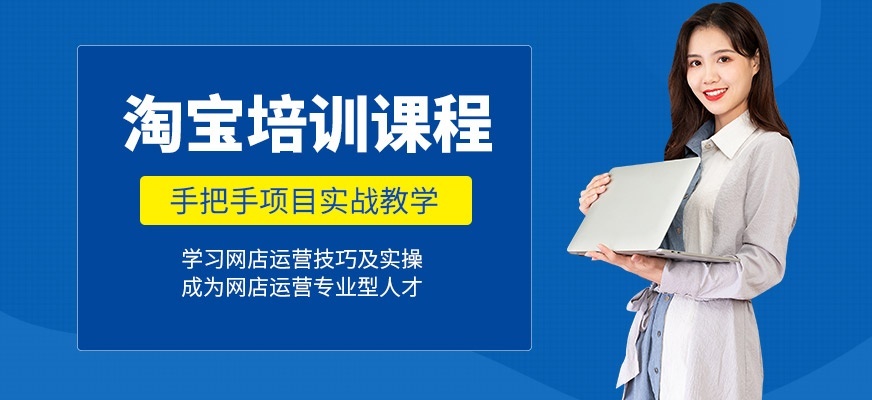 淘宝培训课程

手把手项目实战教学

学习网店运营技巧及实操
成为网店运营专业型人才